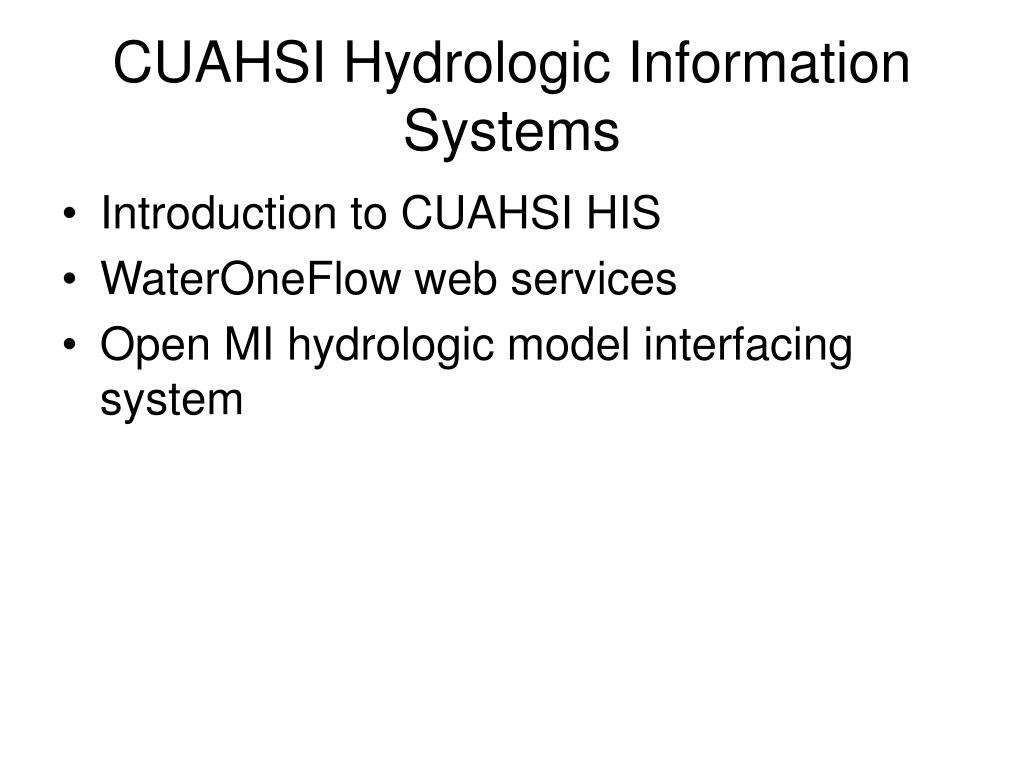 CUAHSI Hydrologic Information Systems

• Introduction to CUAHSI HIS
• WaterOneFlow web services
• Open MI hydrologic model interfacing system